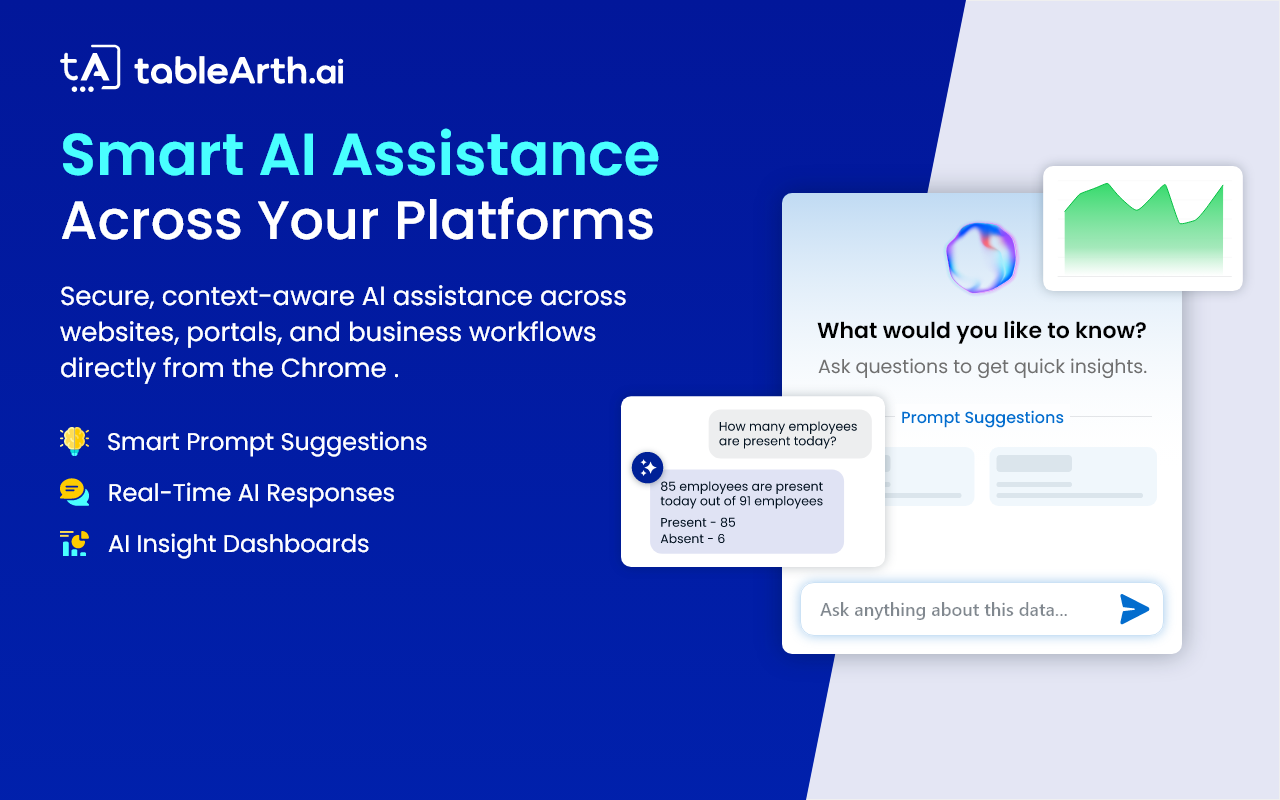 tA tableArth.ai

Smart AI Assistance Across Your Platforms

Secure, context-aware AI assistance across websites, portals, and business workflows directly from the Chrome .

Smart Prompt Suggestions

Real-Time AI Responses

AI Insight Dashboards

What would you like to know?

Ask questions to get quick insights.

Prompt Suggestions

How many employees are present today?

85 employees are present today out of 91 employees

Present - 85
Absent - 6

Ask anything about this data...